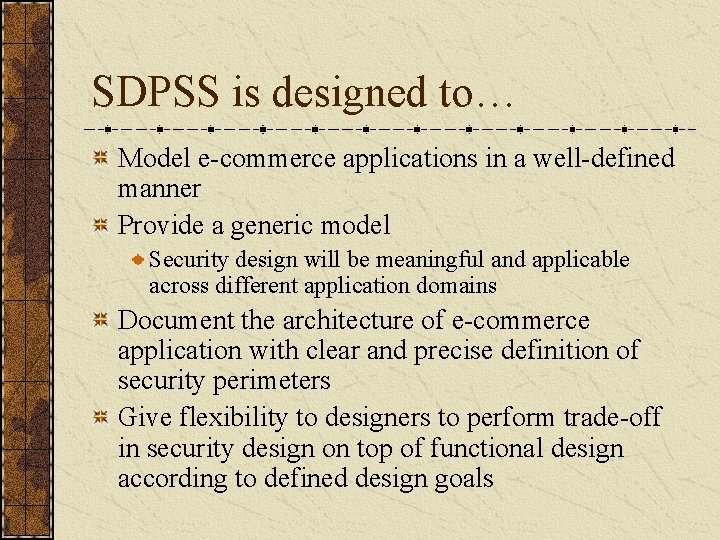 SDPSS is designed to…

Model e-commerce applications in a well-defined manner

Provide a generic model

Security design will be meaningful and applicable across different application domains

Document the architecture of e-commerce application with clear and precise definition of security perimeters

Give flexibility to designers to perform trade-off in security design on top of functional design according to defined design goals